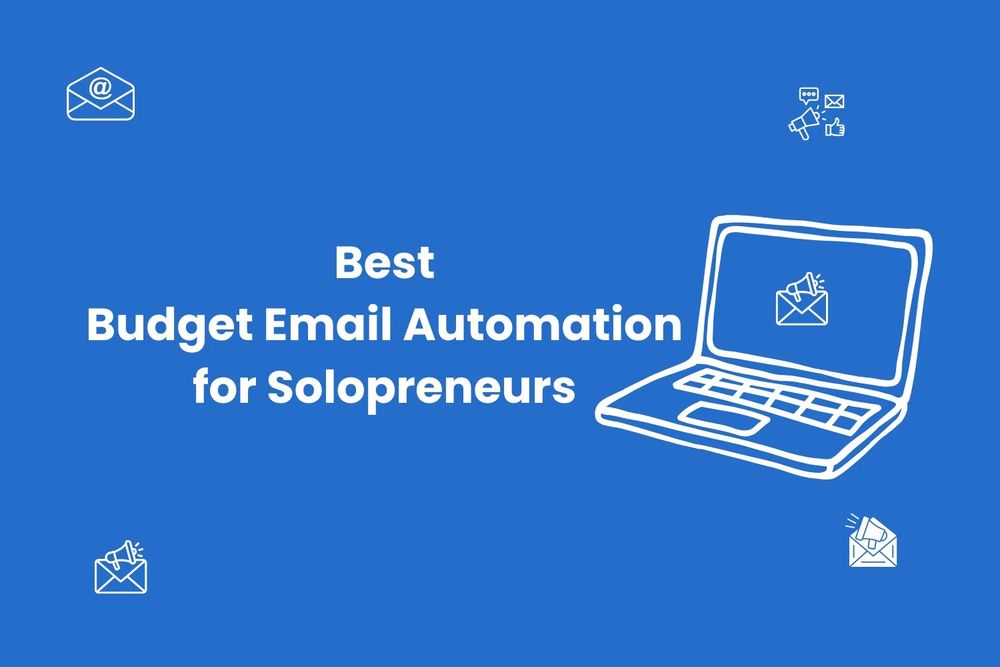 Best
Budget Email Automation
for Solopreneurs